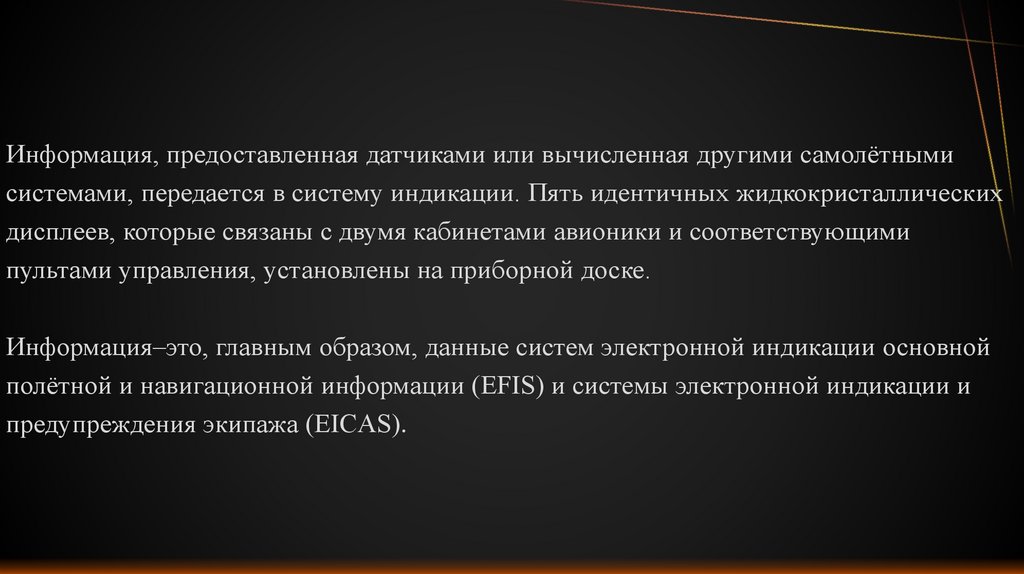 Информация, предоставленная датчиками или вычисленная другими самолётными системами, передается в систему индикации. Пять идентичных жидкокристаллических дисплеев, которые связаны с двумя кабинетами авионики и соответствующими пультами управления, установлены на приборной доске.

Информация–это, главным образом, данные систем электронной индикации основной полётной и навигационной информации (EFIS) и системы электронной индикации и предупреждения экипажа (EICAS).